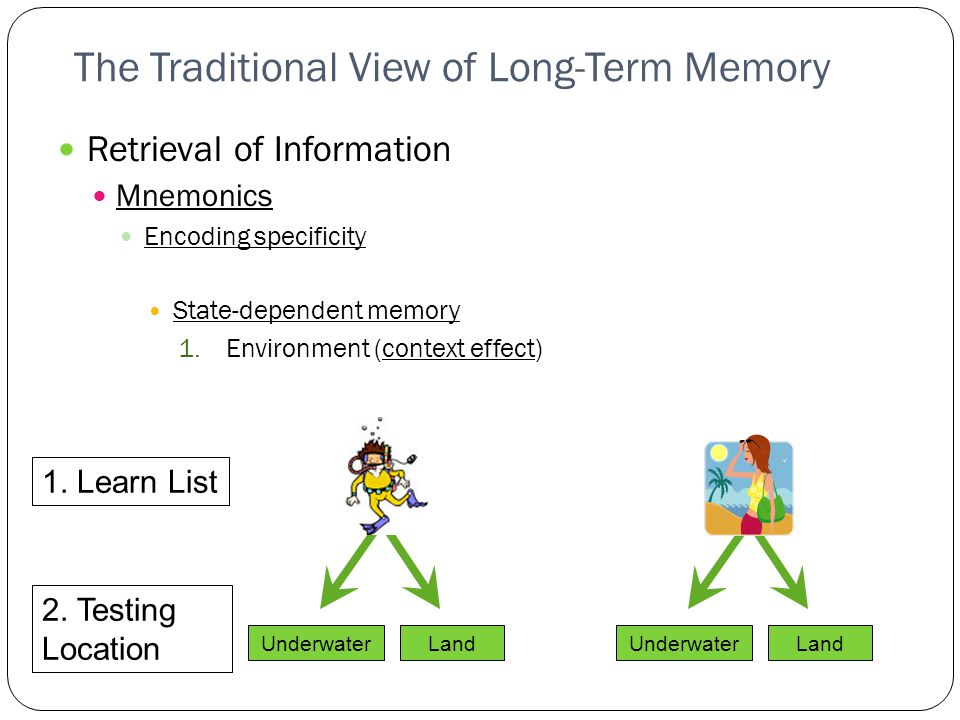 The Traditional View of Long-Term Memory

Retrieval of Information

Mnemonics

Encoding specificity

State-dependent memory

1. Environment (context effect)

1. Learn List

2. Testing Location

Underwater

Land

Underwater

Land